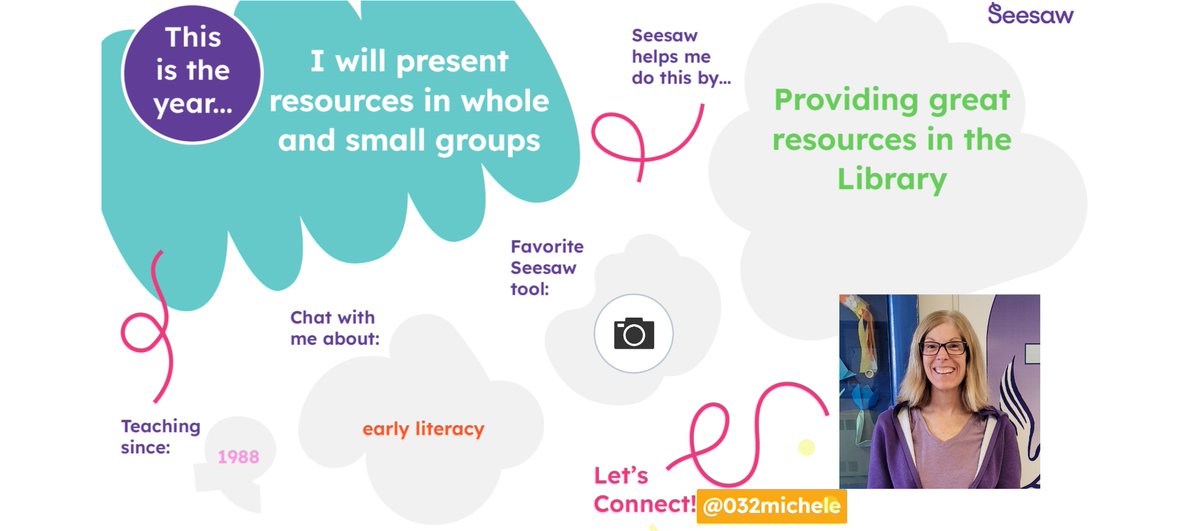 This is the year...

I will present resources in whole and small groups

Seesaw helps me do this by...

Seesaw

Providing great resources in the Library

Favorite Seesaw tool:

Chat with me about:

early literacy

Teaching since:

1988

Let's Connect!

@032michele